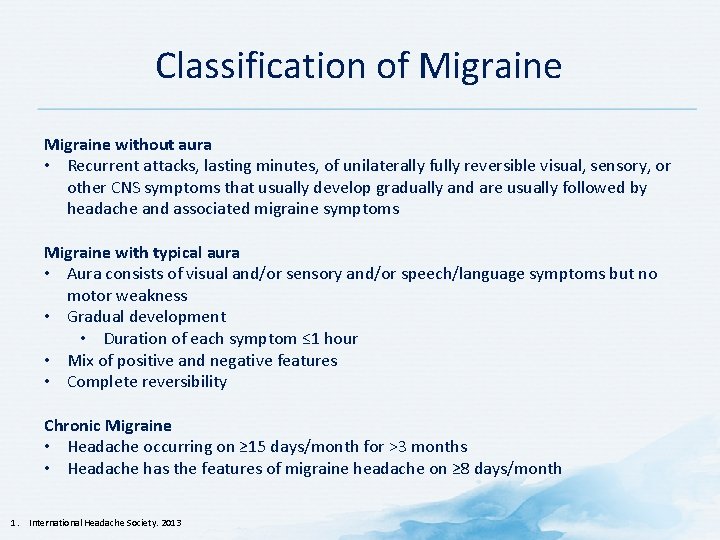 Classification of Migraine

Migraine without aura
• Recurrent attacks, lasting minutes, of unilaterally fully reversible visual, sensory, or other CNS symptoms that usually develop gradually and are usually followed by headache and associated migraine symptoms

Migraine with typical aura
• Aura consists of visual and/or sensory and/or speech/language symptoms but no motor weakness
• Gradual development
  • Duration of each symptom ≤1 hour
• Mix of positive and negative features
• Complete reversibility

Chronic Migraine
• Headache occurring on ≥15 days/month for >3 months
• Headache has the features of migraine headache on ≥8 days/month

1. International Headache Society. 2013